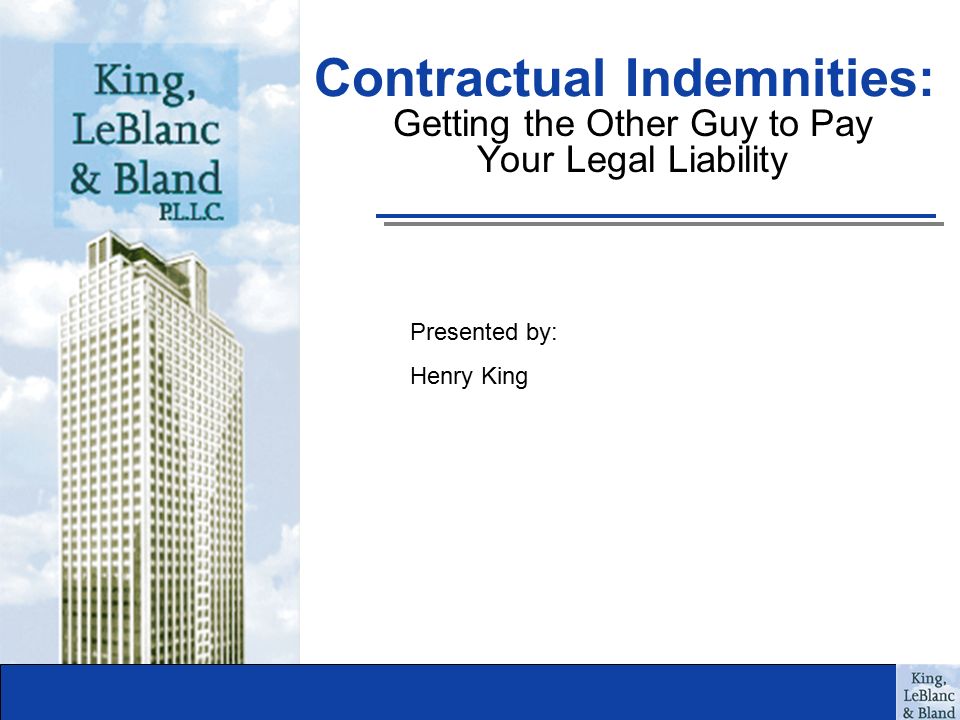 King, LeBlanc & Bland P.L.L.C.

Contractual Indemnities:
Getting the Other Guy to Pay Your Legal Liability

Presented by:
Henry King

King, LeBlanc & Bland